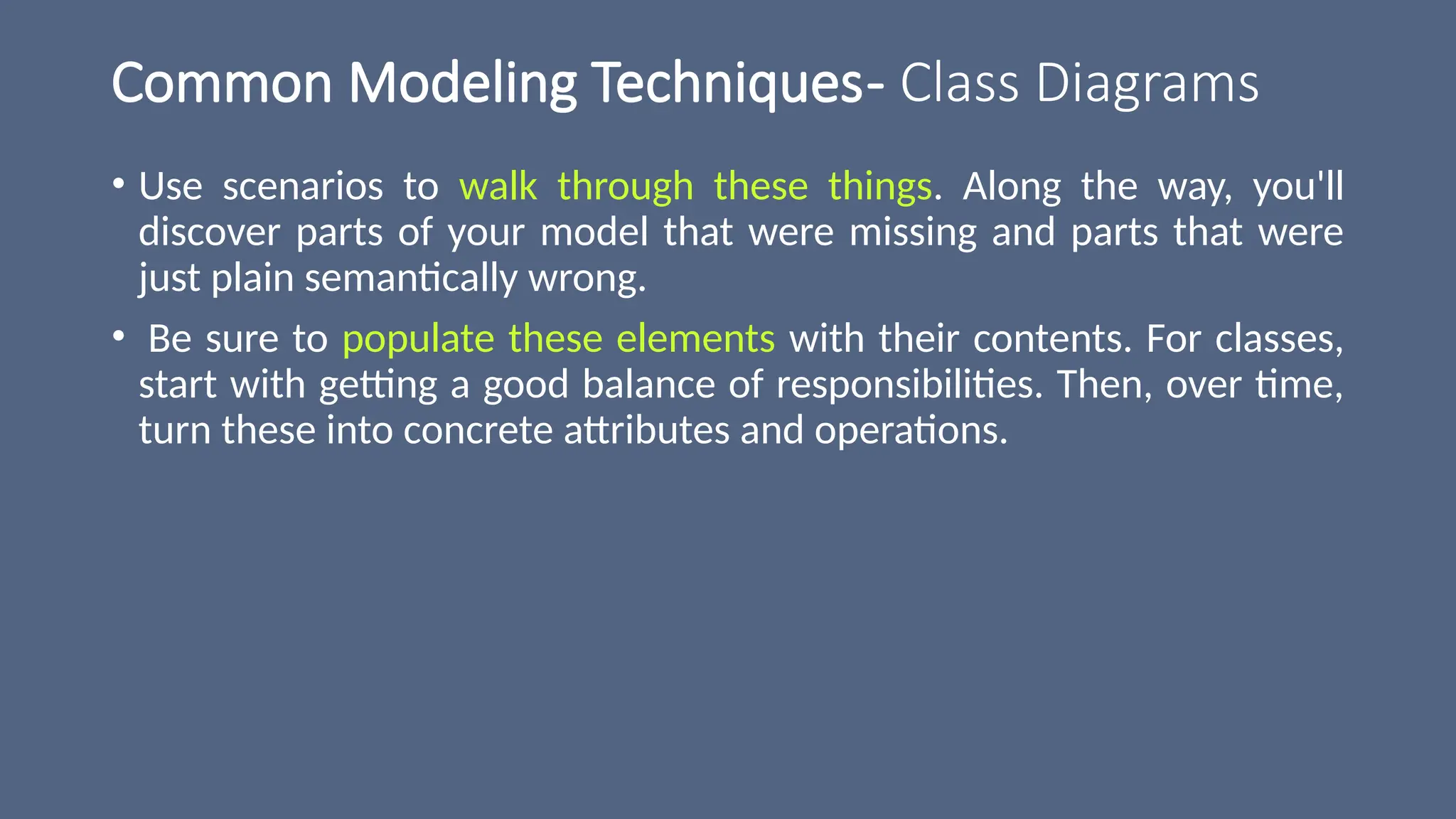 Common Modeling Techniques- Class Diagrams

• Use scenarios to walk through these things. Along the way, you'll discover parts of your model that were missing and parts that were just plain semantically wrong.

• Be sure to populate these elements with their contents. For classes, start with getting a good balance of responsibilities. Then, over time, turn these into concrete attributes and operations.